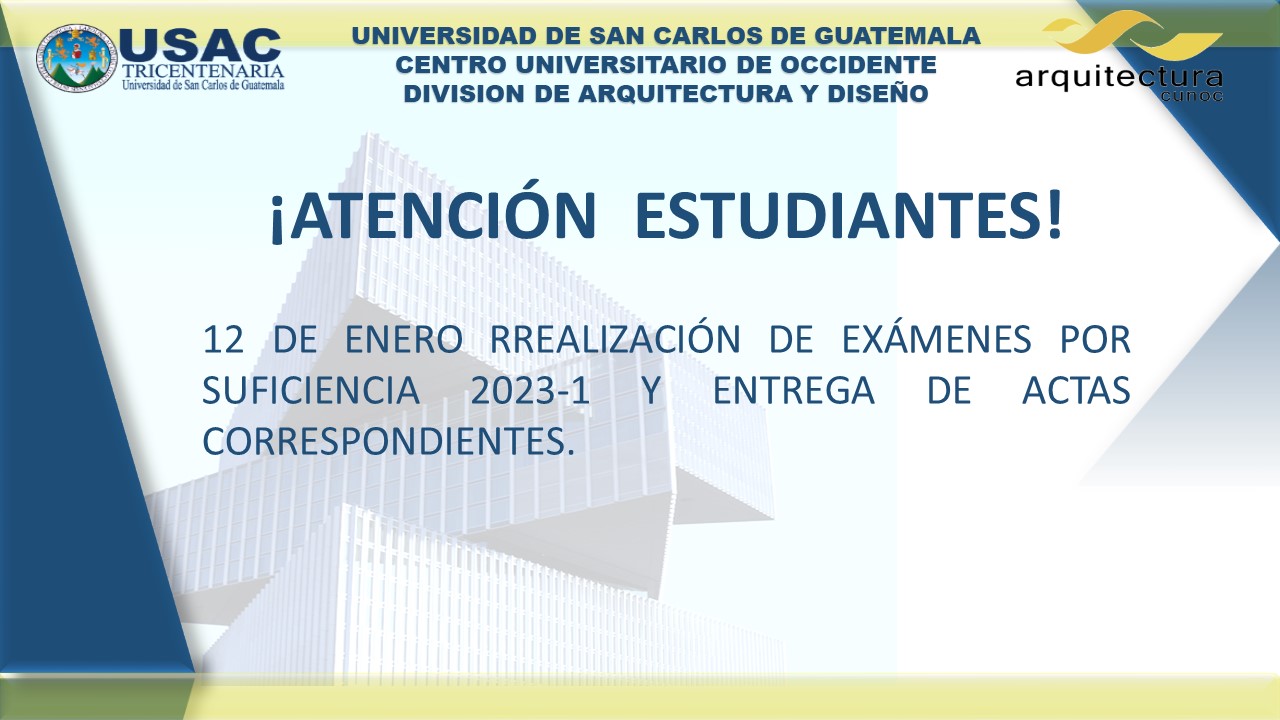 USAC
TRICENTENARIA
Universidad de San Carlos de Guatemala

UNIVERSIDAD DE SAN CARLOS DE GUATEMALA
CENTRO UNIVERSITARIO DE OCCIDENTE
DIVISION DE ARQUITECTURA Y DISEÑO

arquitectura
cunoc

¡ATENCIÓN ESTUDIANTES!

12 DE ENERO RREALIZACIÓN DE EXÁMENES POR SUFICIENCIA 2023-1 Y ENTREGA DE ACTAS CORRESPONDIENTES.